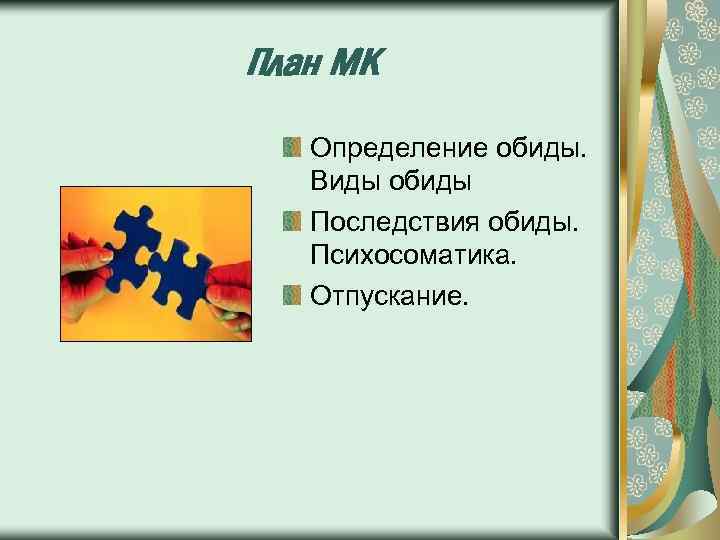 План МК

Определение обиды. Виды обиды

Последствия обиды. Психосоматика.

Отпускание.